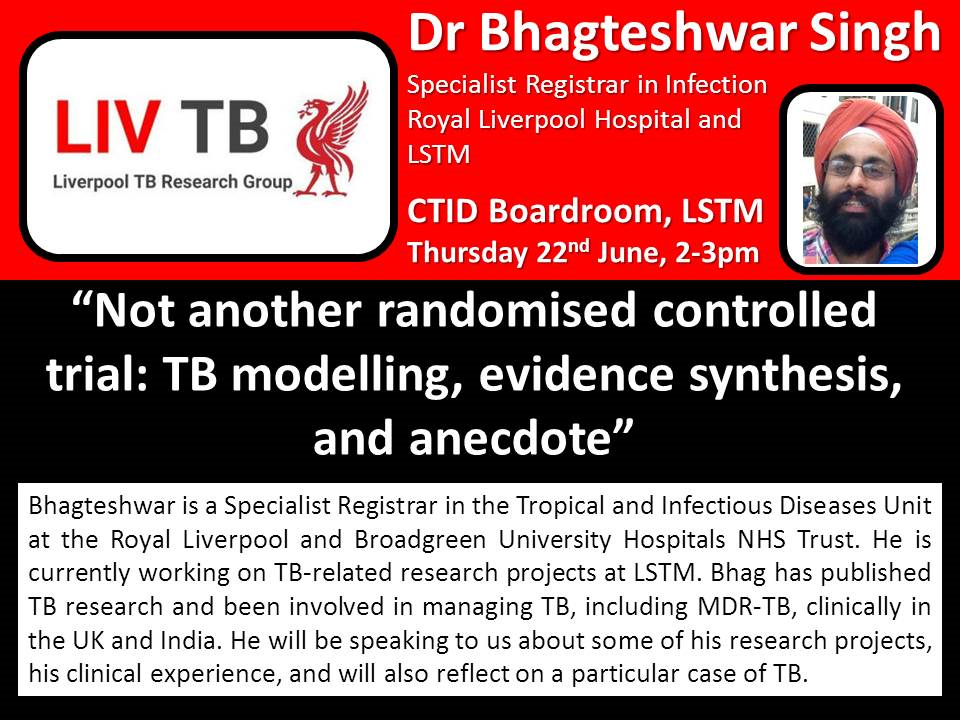 LIV TB
Liverpool TB Research Group

Dr Bhagteshwar Singh

Specialist Registrar in Infection Royal Liverpool Hospital and LSTM

CTID Boardroom, LSTM
Thursday 22$^{nd}$ June, 2-3pm

“Not another randomised controlled trial: TB modelling, evidence synthesis, and anecdote”

Bhagteshwar is a Specialist Registrar in the Tropical and Infectious Diseases Unit at the Royal Liverpool and Broadgreen University Hospitals NHS Trust. He is currently working on TB-related research projects at LSTM. Bhag has published TB research and been involved in managing TB, including MDR-TB, clinically in the UK and India. He will be speaking to us about some of his research projects, his clinical experience, and will also reflect on a particular case of TB.